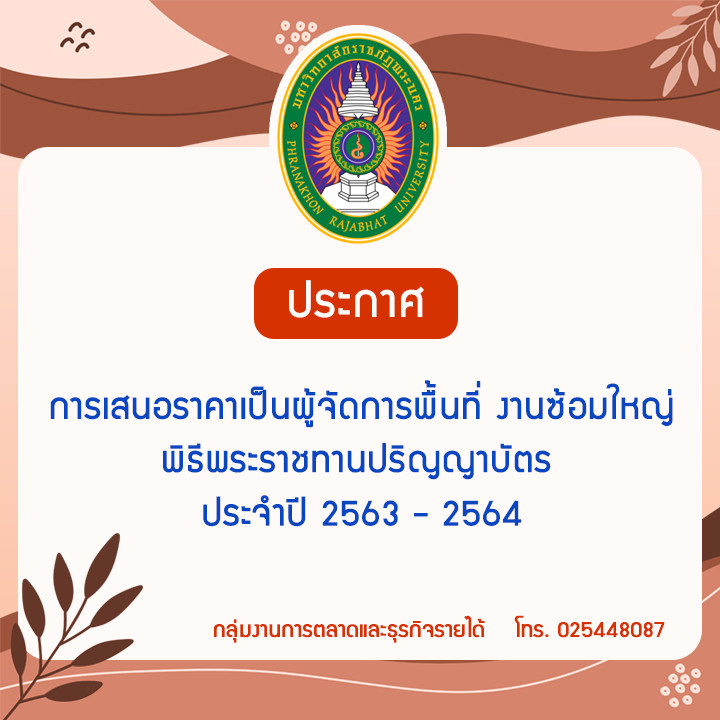 มหาวิทยาลัยราชภัฏพระนคร
PHRANAKHON RAJABHAT UNIVERSITY

ประกาศ

การเสนอราคาเป็นผู้จัดการพื้นที่ งานซ้อมใหญ่ พิธีพระราชทานปริญญาบัตร ประจำปี 2563 - 2564

กลุ่มงานการตลาดและธุรกิจรายได้ โทร. 025448087